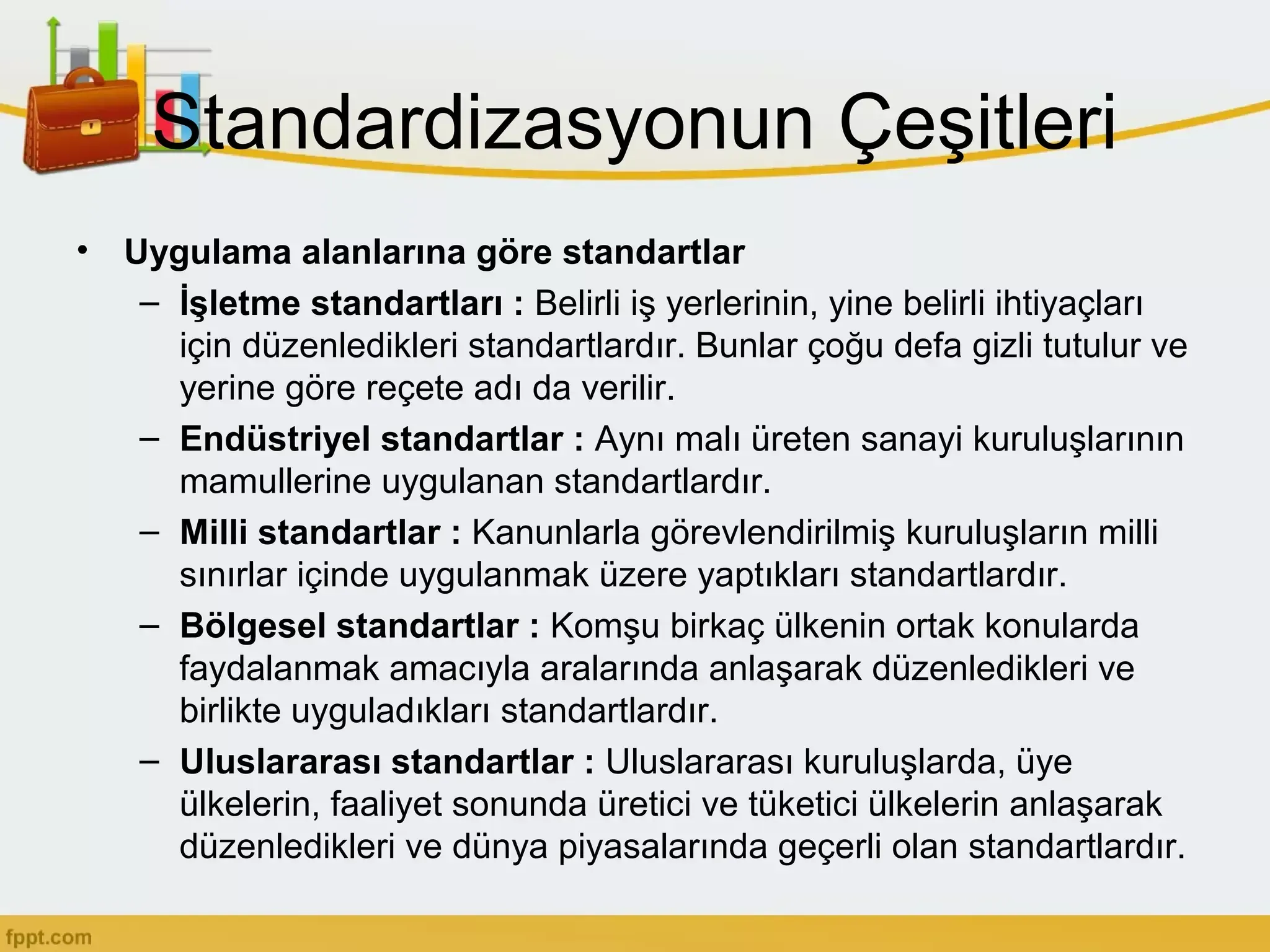 Standardizasyonun Çeşitleri

• Uygulama alanlarına göre standartlar

– İşletme standartları : Belirli iş yerlerinin, yine belirli ihtiyaçları için düzenledikleri standartlardır. Bunlar çoğu defa gizli tutulur ve yerine göre reçete adı da verilir.

– Endüstriyel standartlar : Aynı malı üreten sanayi kuruluşlarının mamullerine uygulanan standartlardır.

– Milli standartlar : Kanunlarla görevlendirilmiş kuruluşların milli sınırlar içinde uygulanmak üzere yaptıkları standartlardır.

– Bölgesel standartlar : Komşu birkaç ülkenin ortak konularda faydalanmak amacıyla aralarında anlaşarak düzenledikleri ve birlikte uyguladıkları standartlardır.

– Uluslararası standartlar : Uluslararası kuruluşlarda, üye ülkelerin, faaliyet sonunda üretici ve tüketici ülkelerin anlaşarak düzenledikleri ve dünya piyasalarında geçerli olan standartlardır.

fppt.com